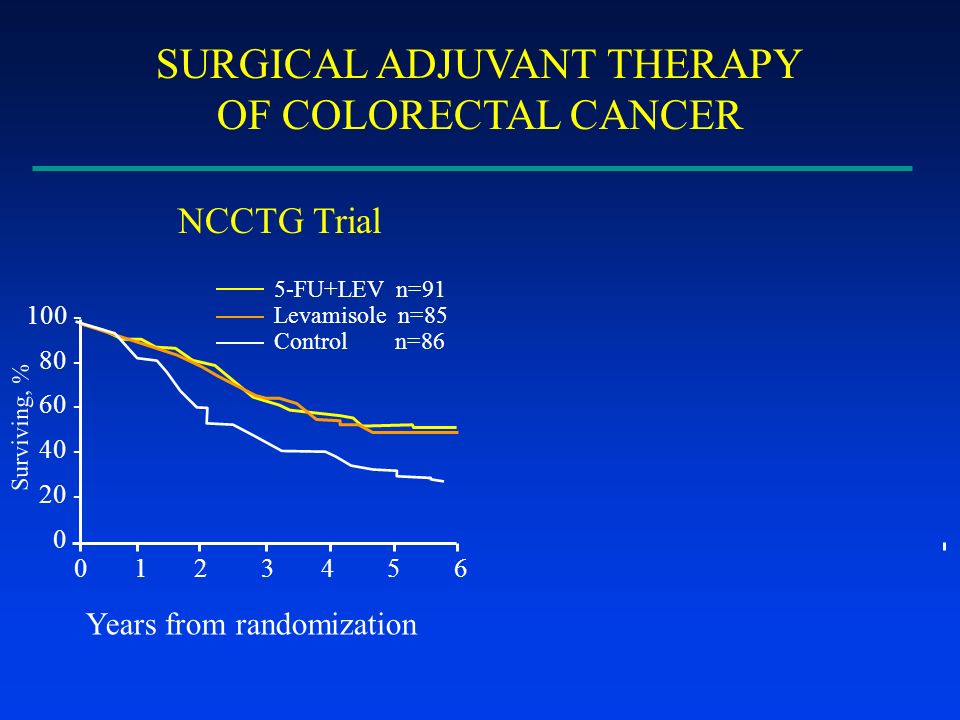 SURGICAL ADJUVANT THERAPY
OF COLORECTAL CANCER

NCCTG Trial

5-FU+LEV n=91
Levamisole n=85
Control n=86

Surviving, %

100
80
60
40
20
0

0 1 2 3 4 5 6

Years from randomization